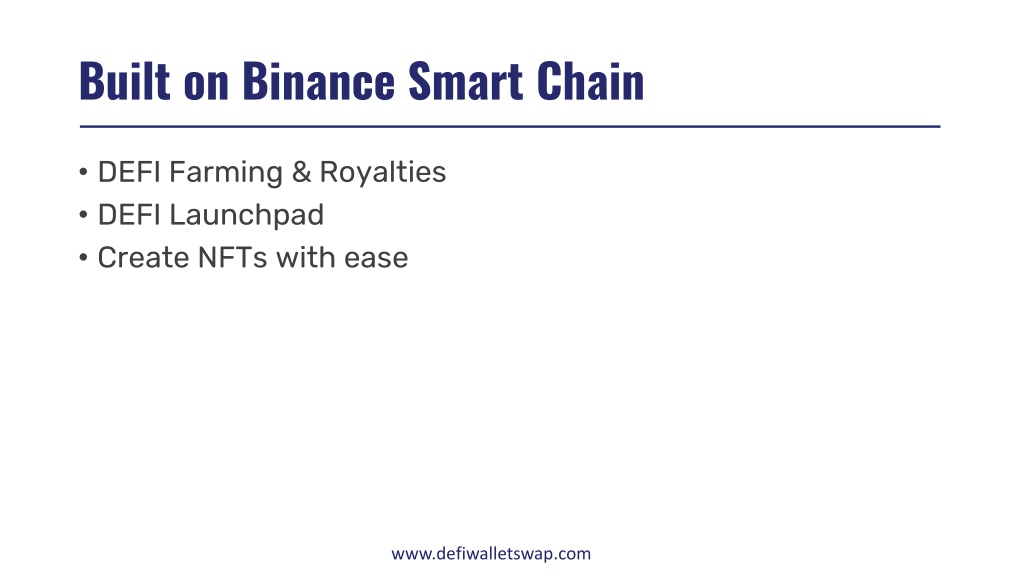 Built on Binance Smart Chain

• DEFI Farming & Royalties
• DEFI Launchpad
• Create NFTs with ease

www.defiwalletswap.com